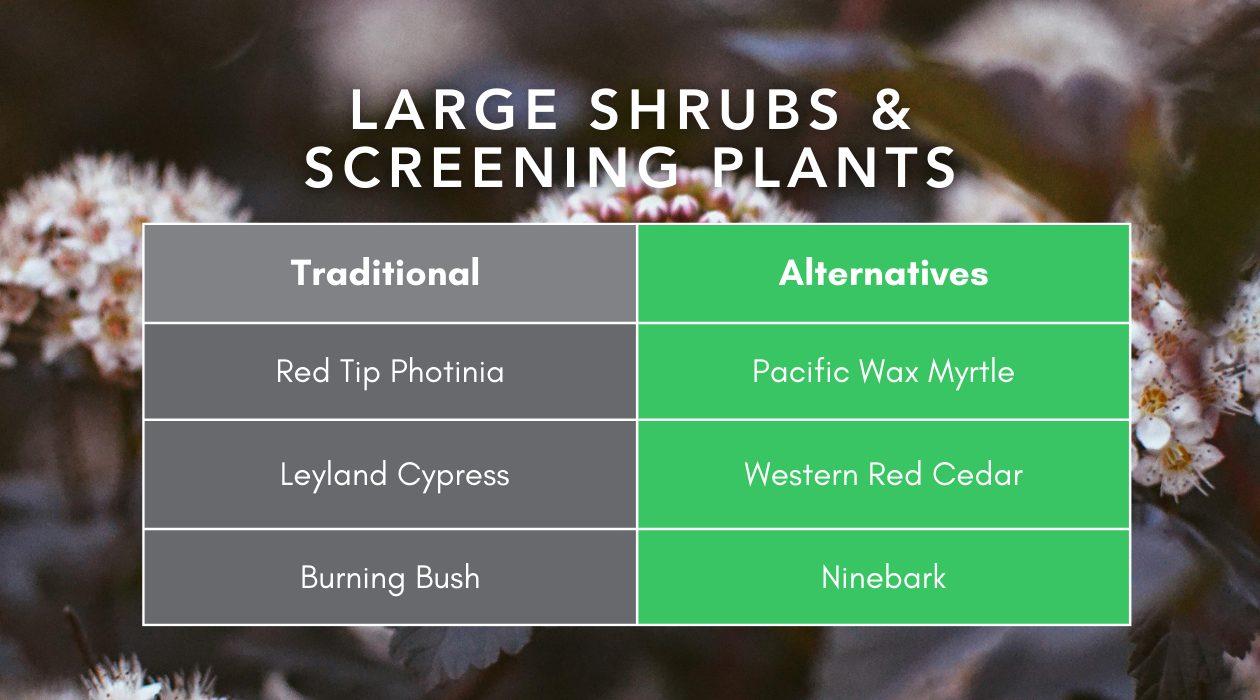 LARGE SHRUBS & SCREENING PLANTS

| Traditional | Alternatives |
|---|---|
| Red Tip Photinia | Pacific Wax Myrtle |
| Leyland Cypress | Western Red Cedar |
| Burning Bush | Ninebark |